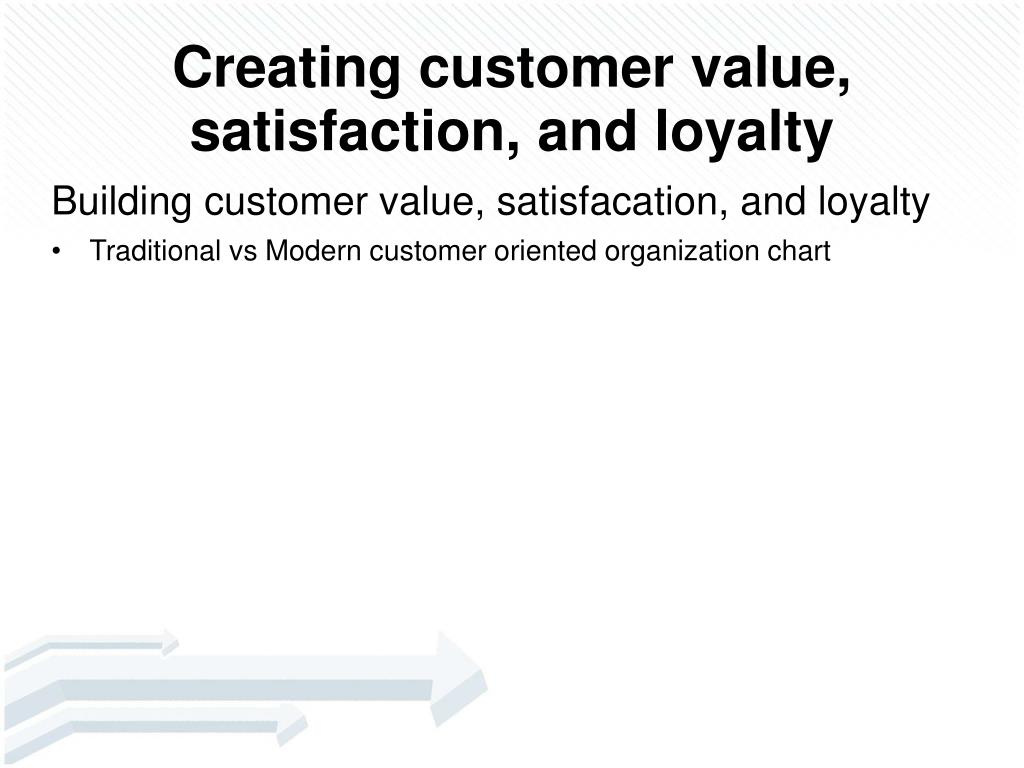 Creating customer value, satisfaction, and loyalty

Building customer value, satisfacation, and loyalty

• Traditional vs Modern customer oriented organization chart